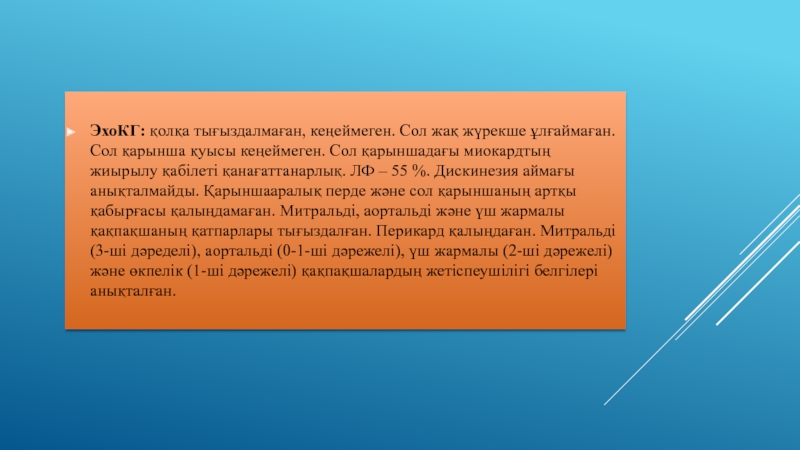 ЭхоКГ: қолқа тығыздалмаған, кеңеймеген. Сол жақ жүрекше ұлғаймаған. Сол қарынша қуысы кеңеймеген. Сол қарыншадағы миокардтың жиырылу қабілеті қанағаттанарлық. ЛФ – 55 %. Дискинезия аймағы анықталмайды. Қарыншааралық перде және сол қарыншаның артқы қабырғасы қалыңдамаған. Митральді, аортальді және үш жармалы қақпақшаның қатпарлары тығыздалған. Перикард қалыңдаған. Митральді (3-ші дәределі), аортальді (0-1-ші дәрежелі), үш жармалы (2-ші дәрежелі) және өкпелік (1-ші дәрежелі) қақпақшалардың жетіспеушілігі белгілері анықталған.